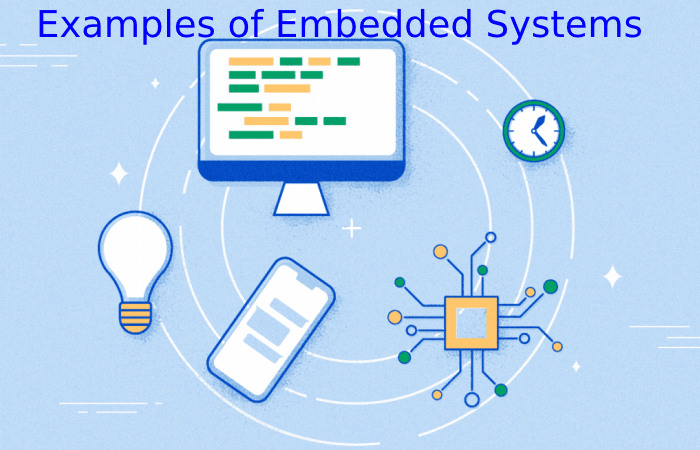 Examples of Embedded Systems